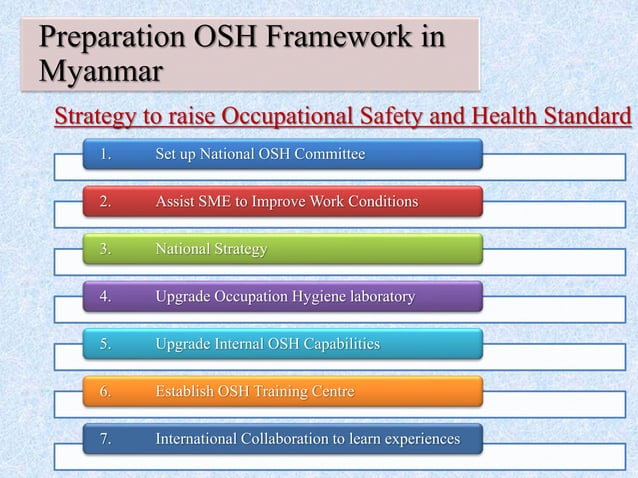 Preparation OSH Framework in Myanmar

Strategy to raise Occupational Safety and Health Standard

1. Set up National OSH Committee

2. Assist SME to Improve Work Conditions

3. National Strategy

4. Upgrade Occupation Hygiene laboratory

5. Upgrade Internal OSH Capabilities

6. Establish OSH Training Centre

7. International Collaboration to learn experiences